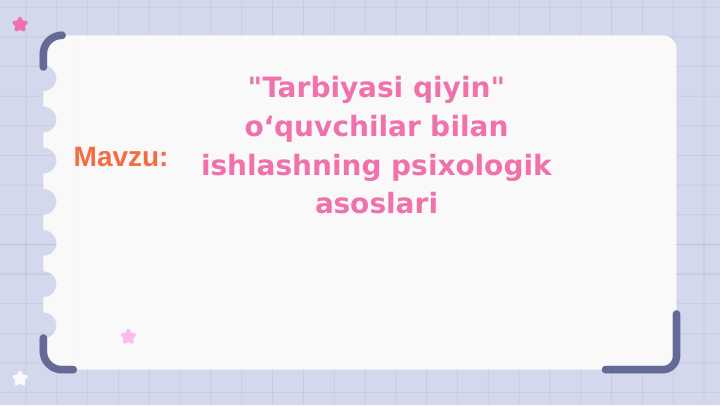 Mavzu:

"Tarbiyasi qiyin" o‘quvchilar bilan ishlashning psixologik asoslari